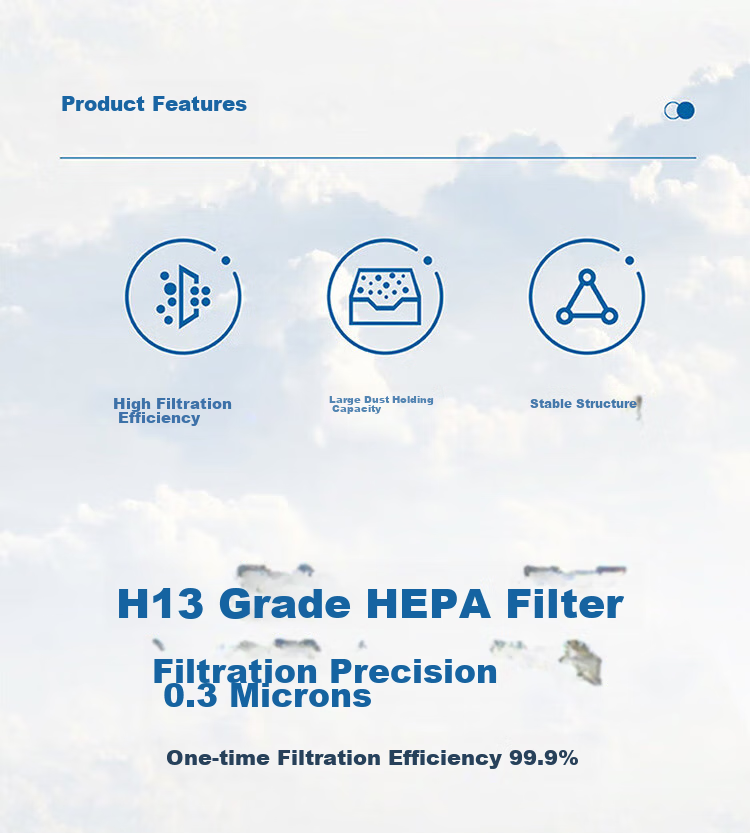 Product Features

High Filtration Efficiency

Large Dust Holding Capacity

Stable Structure

H13 Grade HEPA Filter

Filtration Precision 0.3 Microns

One-time Filtration Efficiency 99.9%